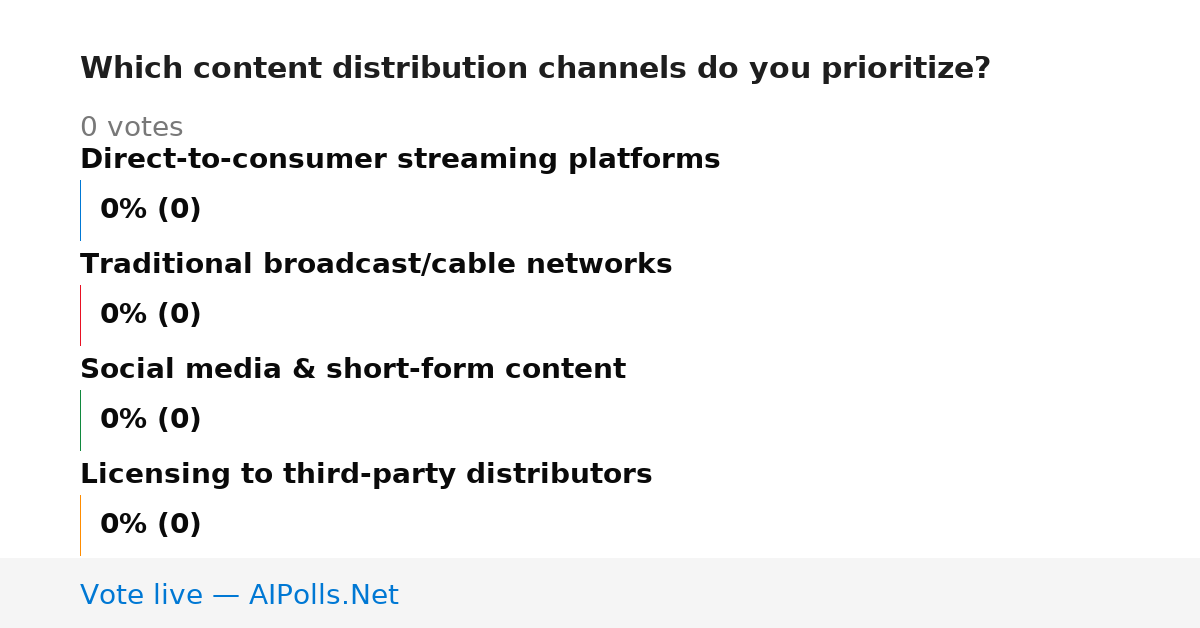 Which content distribution channels do you prioritize?

0 votes

Direct-to-consumer streaming platforms

0% (0)

Traditional broadcast/cable networks

0% (0)

Social media & short-form content

0% (0)

Licensing to third-party distributors

0% (0)

Vote live — AIPolls.Net